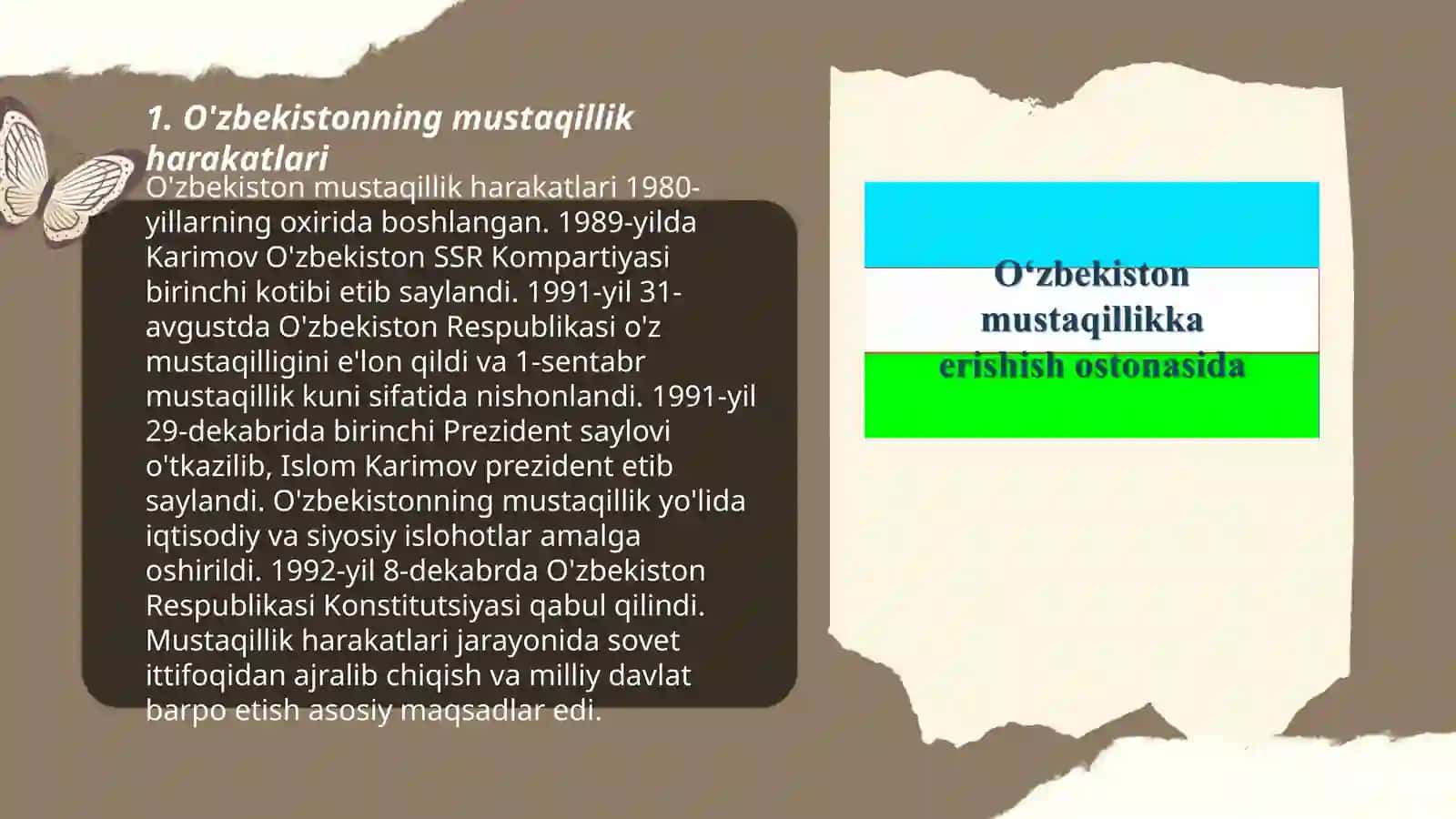 1. O'zbekistonning mustaqillik harakatlari

O'zbekiston mustaqillik harakatlari 1980-yillarning oxirida boshlangan. 1989-yilda Karimov O'zbekiston SSR Kompartiyasi birinchi kotibi etib saylandi. 1991-yil 31-avgustda O'zbekiston Respublikasi o'z mustaqilligini e'lon qildi va 1-sentabr mustaqillik kuni sifatida nishonlandi. 1991-yil 29-dekabrida birinchi Prezident saylovi o'tkazilib, Islom Karimov prezident etib saylandi. O'zbekistonning mustaqillik yo'lida iqtisodiy va siyosiy islohotlar amalga oshirildi. 1992-yil 8-dekabrda O'zbekiston Respublikasi Konstitutsiyasi qabul qilindi. Mustaqillik harakatlari jarayonida sovet ittifoqidan ajralib chiqish va milliy davlat barpo etish asosiy maqsadlar edi.

O‘zbekiston mustaqillikka erishish ostonasida